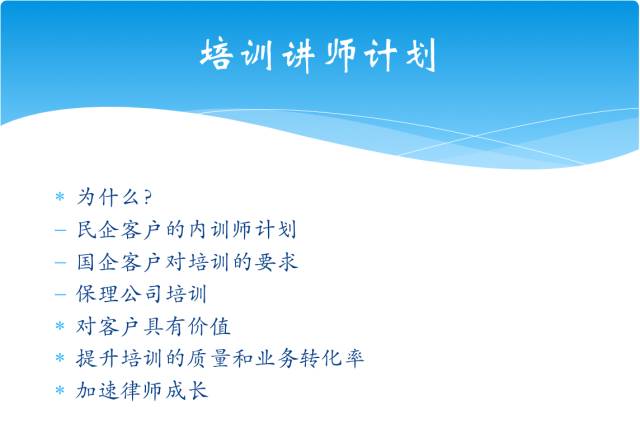 培训讲师计划

* 为什么?
– 民企客户的内训师计划
– 国企客户对培训的要求
– 保理公司培训
* 对客户具有价值
* 提升培训的质量和业务转化率
* 加速律师成长